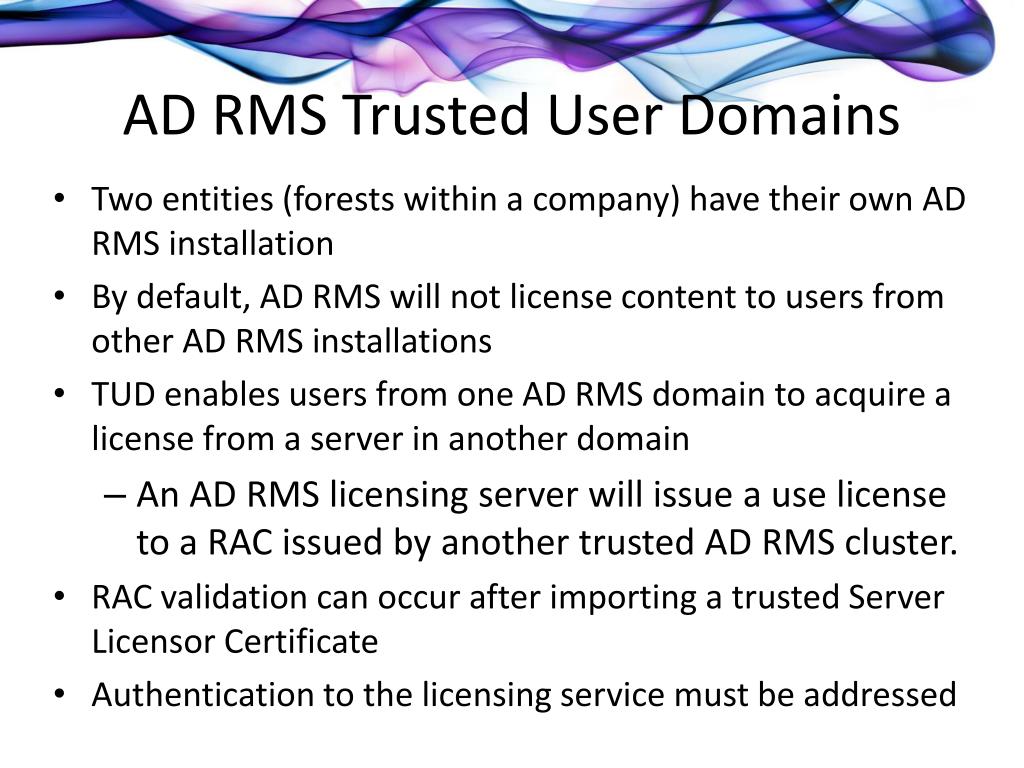 AD RMS Trusted User Domains

• Two entities (forests within a company) have their own AD RMS installation
• By default, AD RMS will not license content to users from other AD RMS installations
• TUD enables users from one AD RMS domain to acquire a license from a server in another domain
– An AD RMS licensing server will issue a use license to a RAC issued by another trusted AD RMS cluster.
• RAC validation can occur after importing a trusted Server Licensor Certificate
• Authentication to the licensing service must be addressed